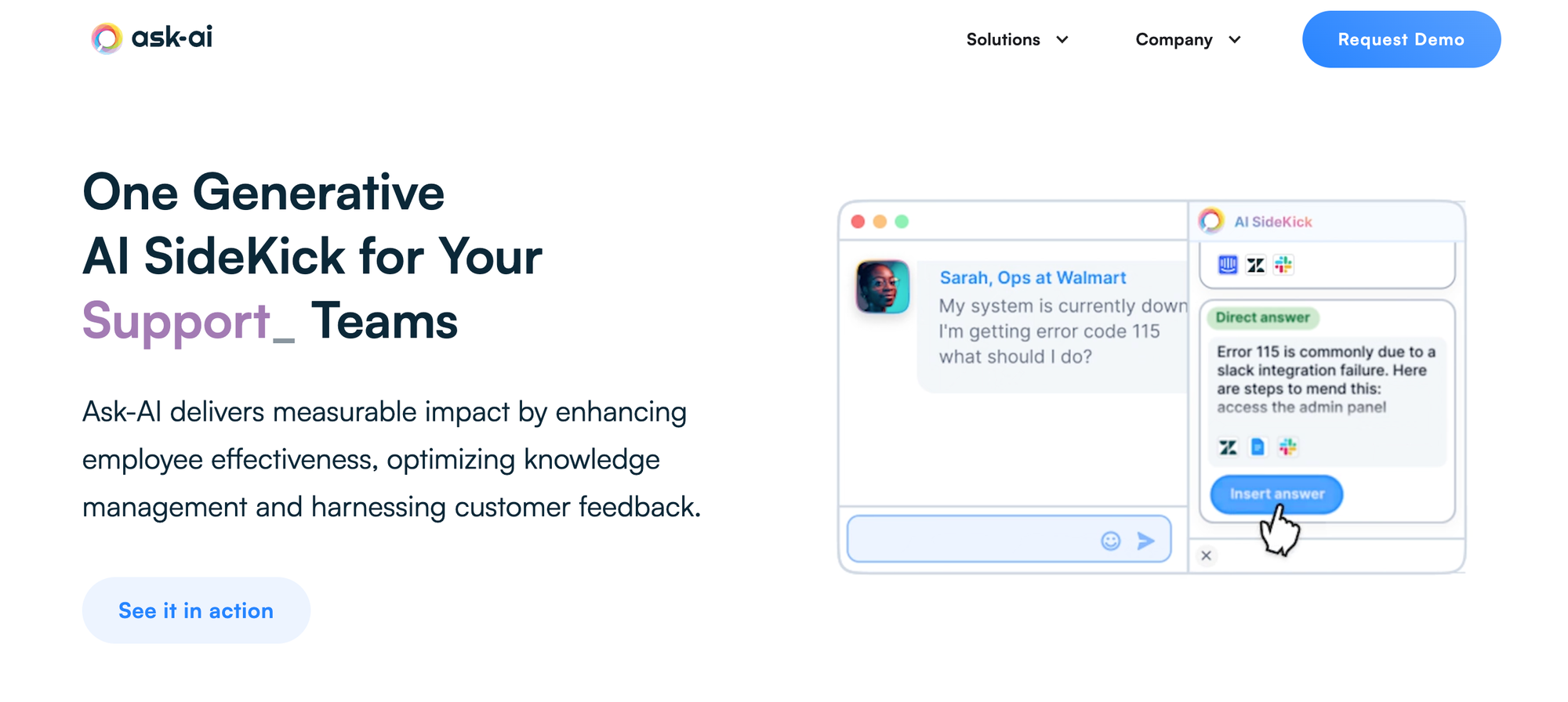 ask-ai

Solutions Company Request Demo

One Generative AI SideKick for Your Support_ Teams

Ask-AI delivers measurable impact by enhancing employee effectiveness, optimizing knowledge management and harnessing customer feedback.

See it in action

Sarah, Ops at Walmart
My system is currently down
I'm getting error code 115
what should I do?

AI SideKick

Direct answer

Error 115 is commonly due to a slack integration failure. Here are steps to mend this:
access the admin panel

Insert answer